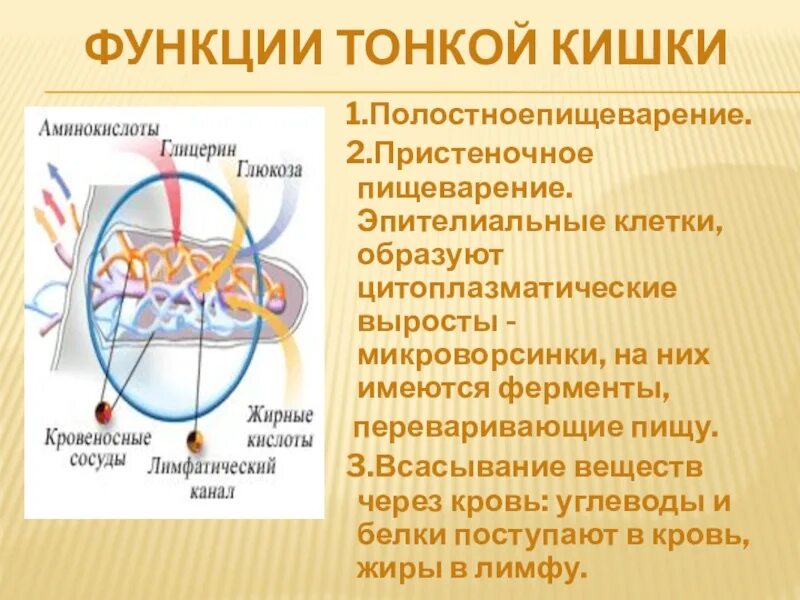 ФУНКЦИИ ТОНКОЙ КИШКИ

Аминокислоты
Глицерин
Глюкоза
Жирные кислоты
Кровеносные сосуды
Лимфатический канал

1.Полостноепищеварение.
2.Пристеночное пищеварение. Эпителиальные клетки, образуют цитоплазматические выросты - микроворсинки, на них имеются ферменты,
переваривающие пищу.
3.Всасывание веществ через кровь: углеводы и белки поступают в кровь, жиры в лимфу.